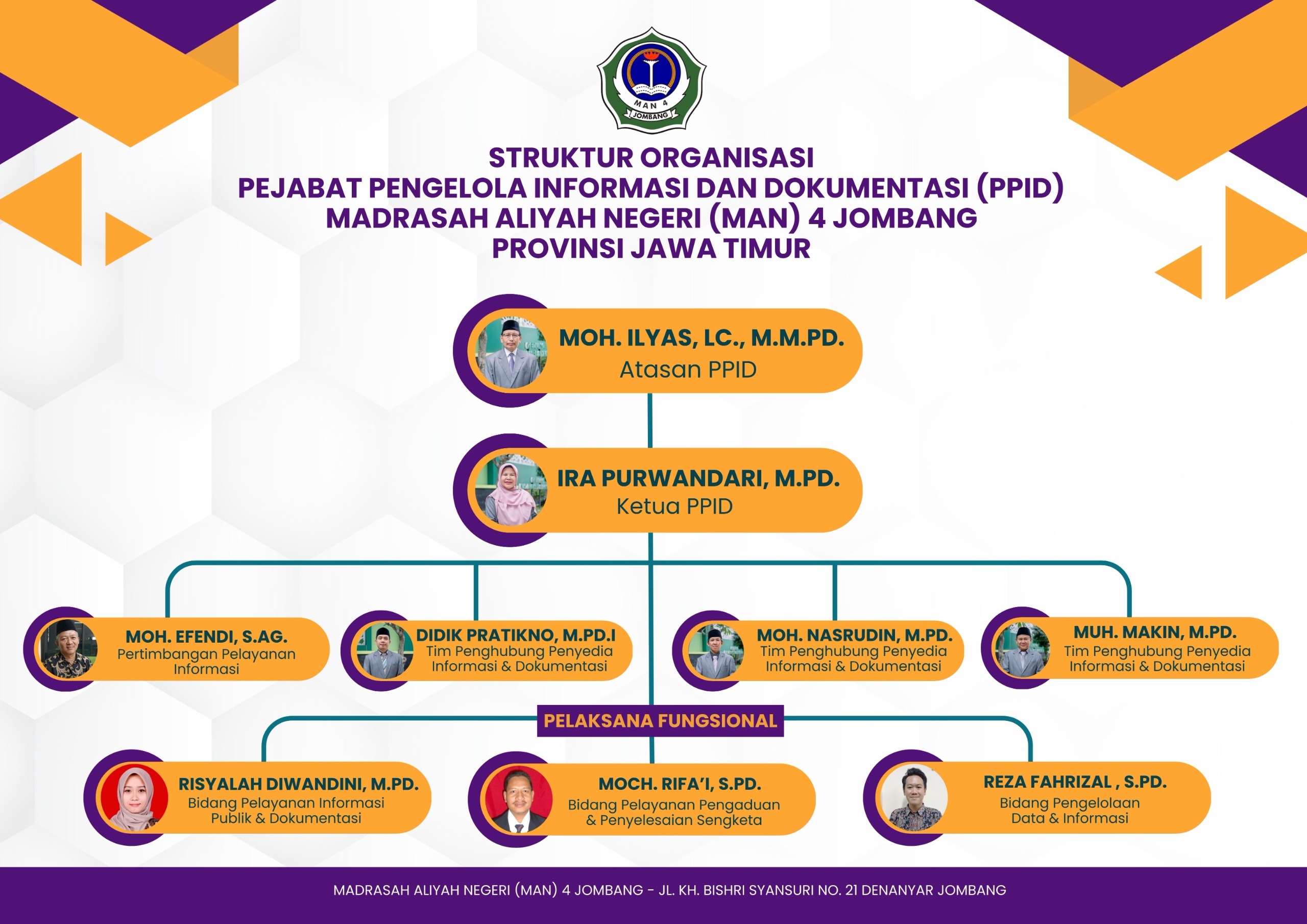 MAN 4
JOMBANG

STRUKTUR ORGANISASI
PEJABAT PENGELOLA INFORMASI DAN DOKUMENTASI (PPID)
MADRASAH ALIYAH NEGERI (MAN) 4 JOMBANG
PROVINSI JAWA TIMUR

MOH. ILYAS, LC., M.M.PD.
Atasan PPID

IRA PURWANDARI, M.PD.
Ketua PPID

MOH. EFENDI, S.AG.
Pertimbangan Pelayanan Informasi

DIDIK PRATIKNO, M.PD.I
Tim Penghubung Penyedia Informasi & Dokumentasi

MOH. NASRUDIN, M.PD.
Tim Penghubung Penyedia Informasi & Dokumentasi

MUH. MAKIN, M.PD.
Tim Penghubung Penyedia Informasi & Dokumentasi

PELAKSANA FUNGSIONAL

RISYALAH DIWANDINI, M.PD.
Bidang Pelayanan Informasi Publik & Dokumentasi

MOCH. RIFA'I, S.PD.
Bidang Pelayanan Pengaduan & Penyelesaian Sengketa

REZA FAHRIZAL , S.PD.
Bidang Pengelolaan Data & Informasi

MADRASAH ALIYAH NEGERI (MAN) 4 JOMBANG - JL. KH. BISHRI SYANSURI NO. 21 DENANYAR JOMBANG